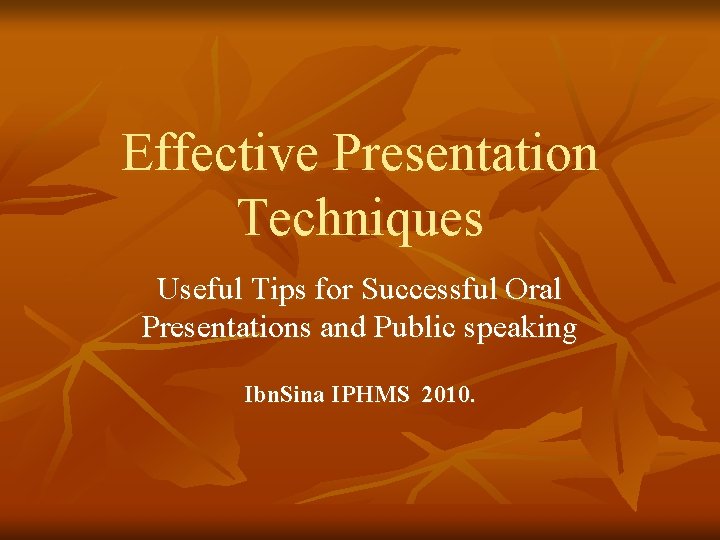 Effective Presentation Techniques

Useful Tips for Successful Oral Presentations and Public speaking

IbnSina IPHMS 2010.